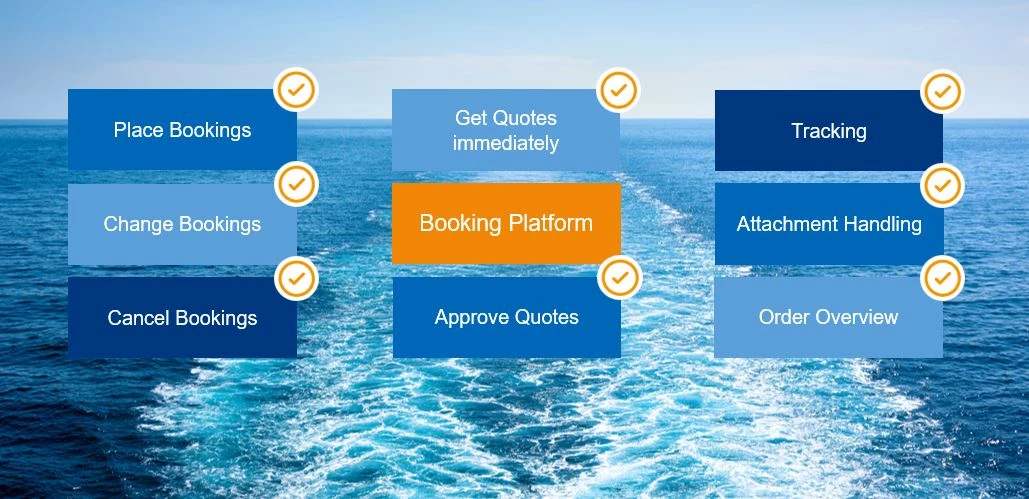 Place Bookings

Change Bookings

Cancel Bookings

Get Quotes immediately

Booking Platform

Approve Quotes

Tracking

Attachment Handling

Order Overview